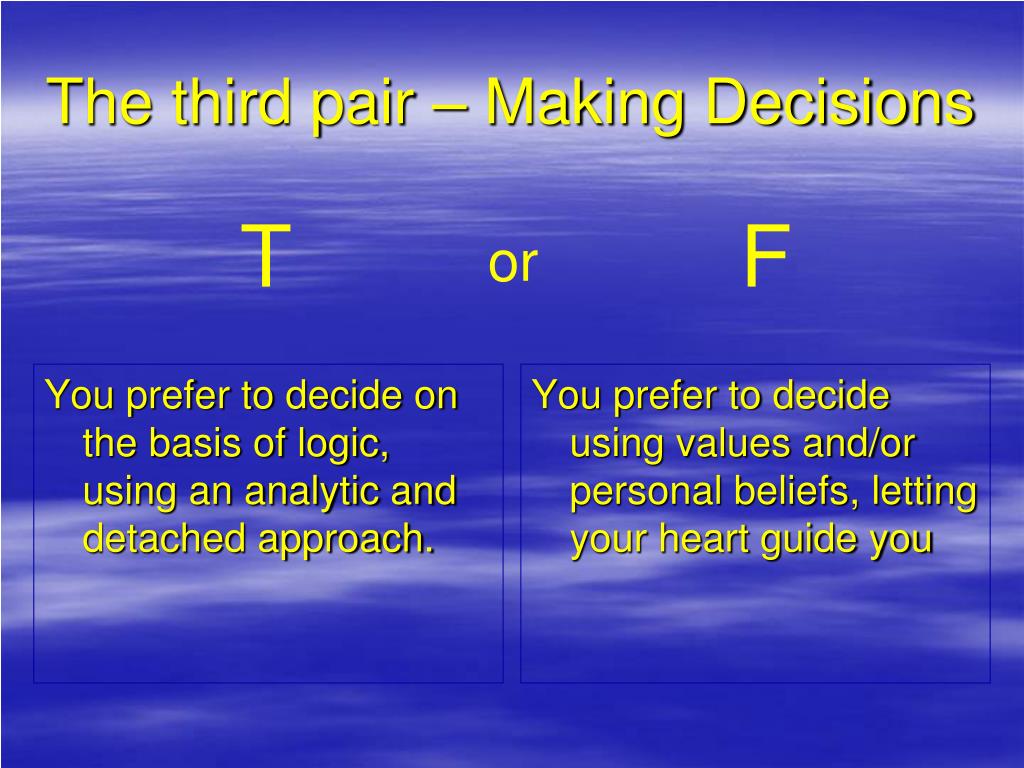 The third pair – Making Decisions

T or F

You prefer to decide on the basis of logic, using an analytic and detached approach.

You prefer to decide using values and/or personal beliefs, letting your heart guide you